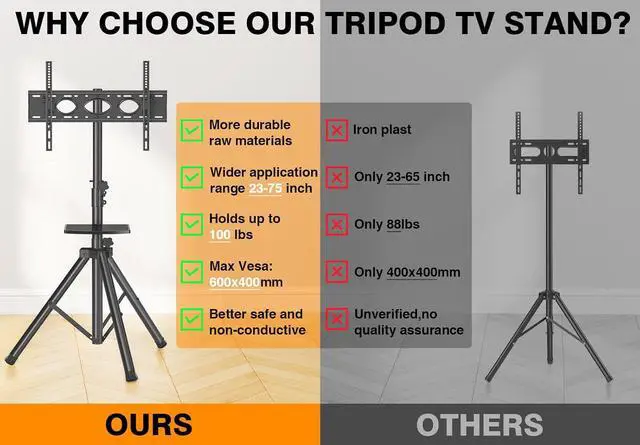 WHY CHOOSE OUR TRIPOD TV STAND?

More durable raw materials

Wider application range 23-75 inch

Holds up to 100 lbs

Max Vesa: 600x400mm

Better safe and non-conductive

Iron plast

Only 23-65 inch

Only 88lbs

Only 400x400mm

Unverified,no quality assurance

OURS

OTHERS